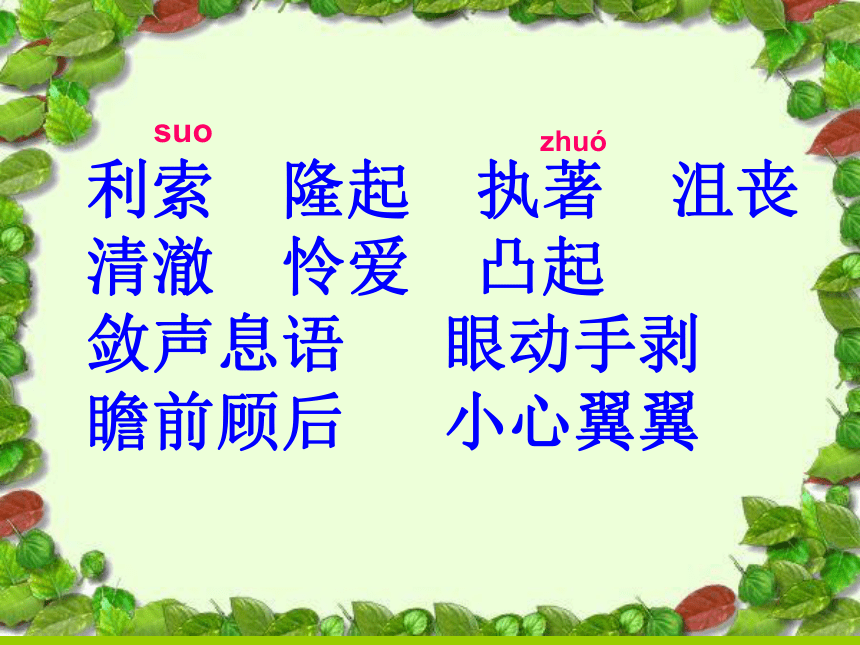 suo　　　　　zhuó
利索　隆起　执著　沮丧
清澈　怜爱　凸起
敛声息语　眼动手剥
瞻前顾后　小心翼翼